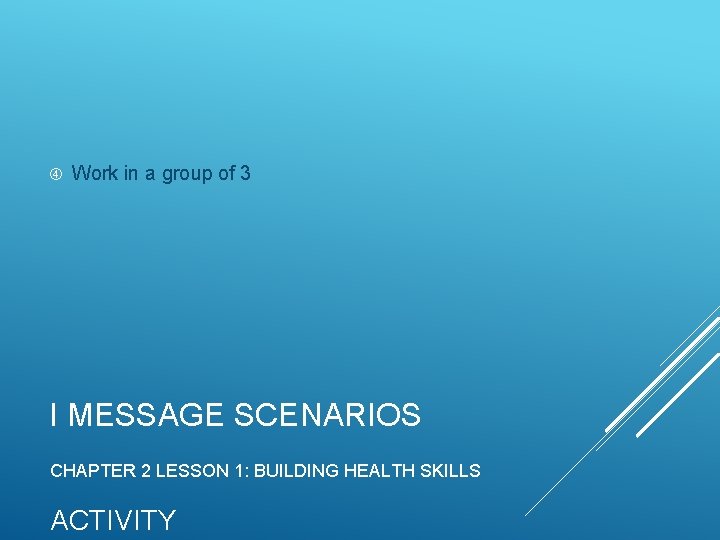 ④ Work in a group of 3

I MESSAGE SCENARIOS

CHAPTER 2 LESSON 1: BUILDING HEALTH SKILLS

ACTIVITY